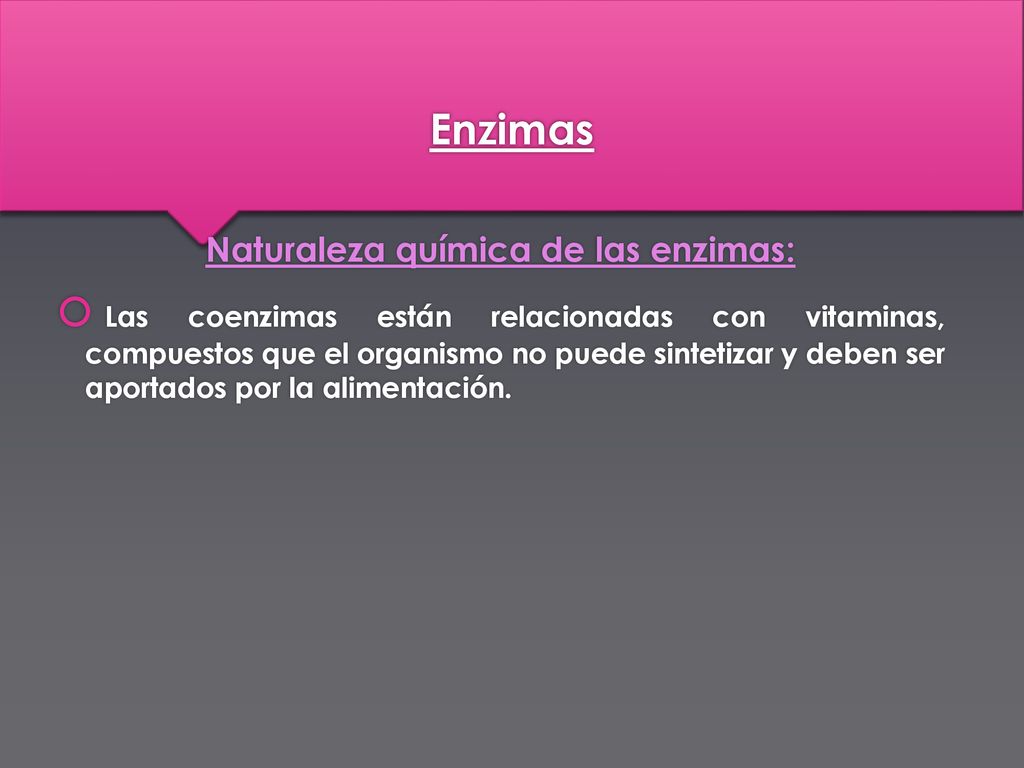 Enzimas

Naturaleza química de las enzimas:

Las coenzimas están relacionadas con vitaminas, compuestos que el organismo no puede sintetizar y deben ser aportados por la alimentación.